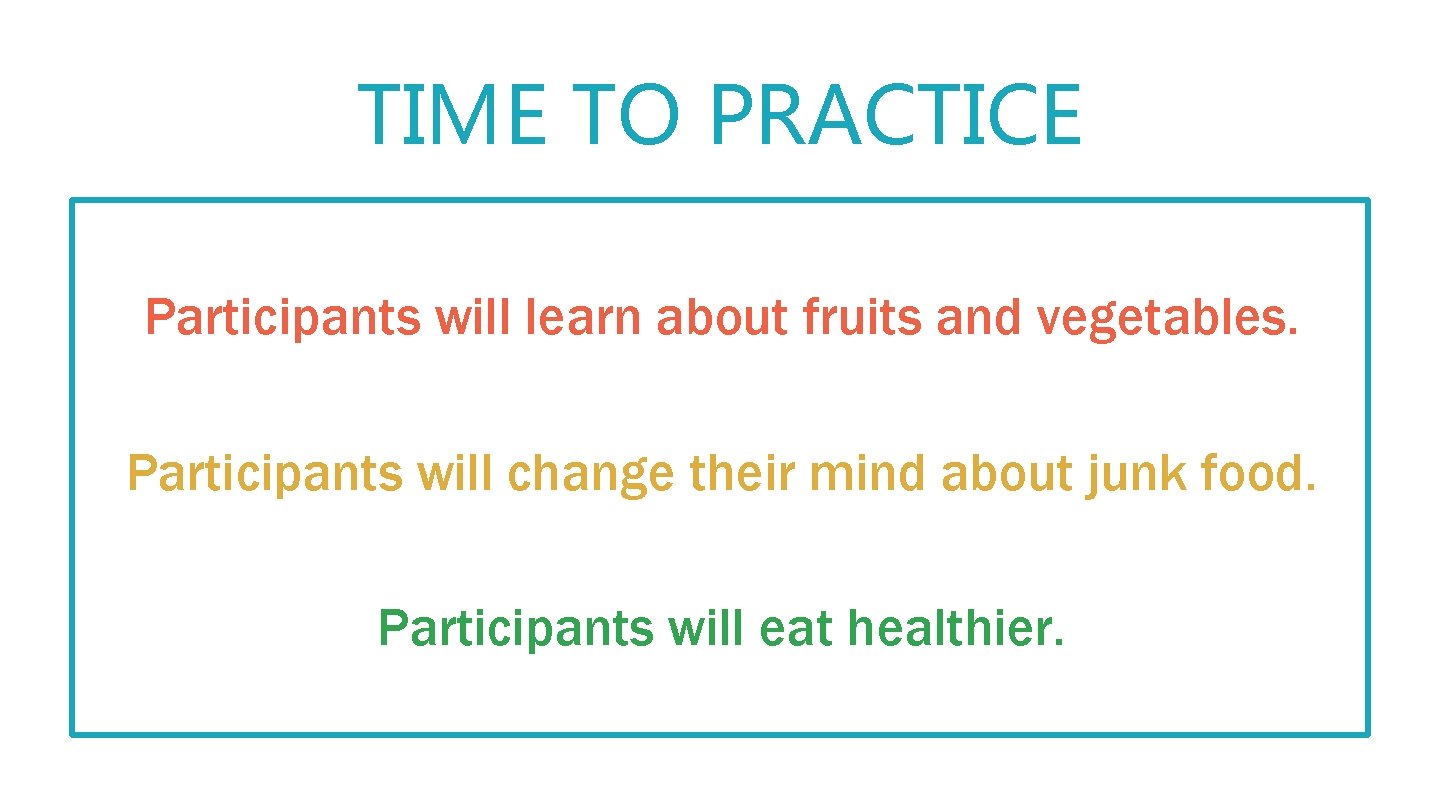 TIME TO PRACTICE

Participants will learn about fruits and vegetables.

Participants will change their mind about junk food.

Participants will eat healthier.